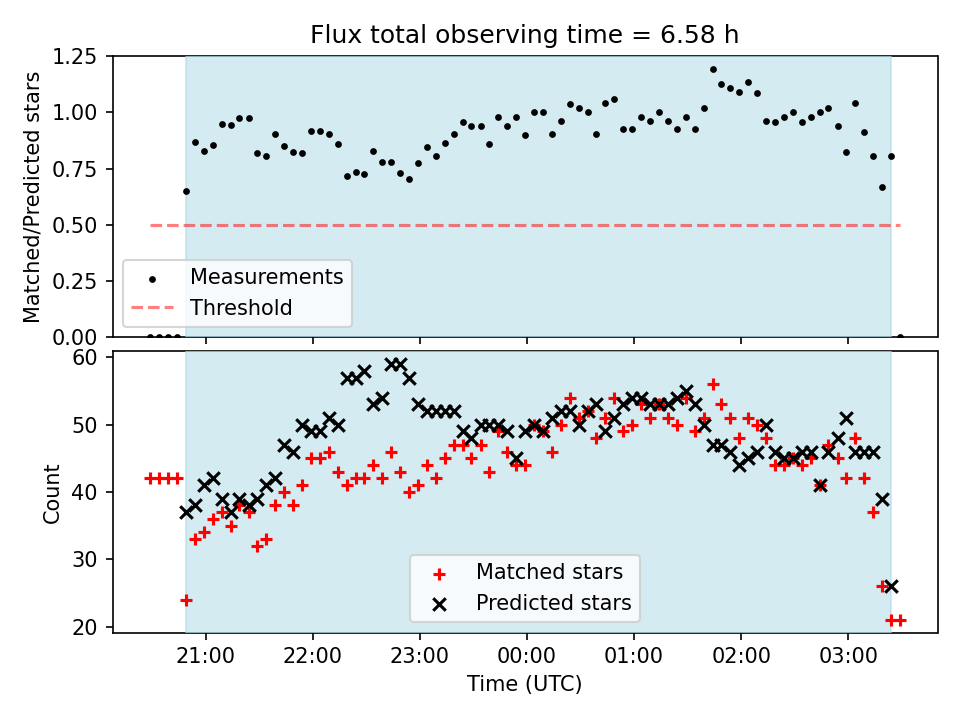 Flux total observing time = 6.58 h

Matched/Predicted stars

1.25
1.00
0.75
0.50
0.25
0.00

Measurements
Threshold

Count

60
50
40
30
20

Matched stars
Predicted stars

21:00 22:00 23:00 00:00 01:00 02:00 03:00

Time (UTC)